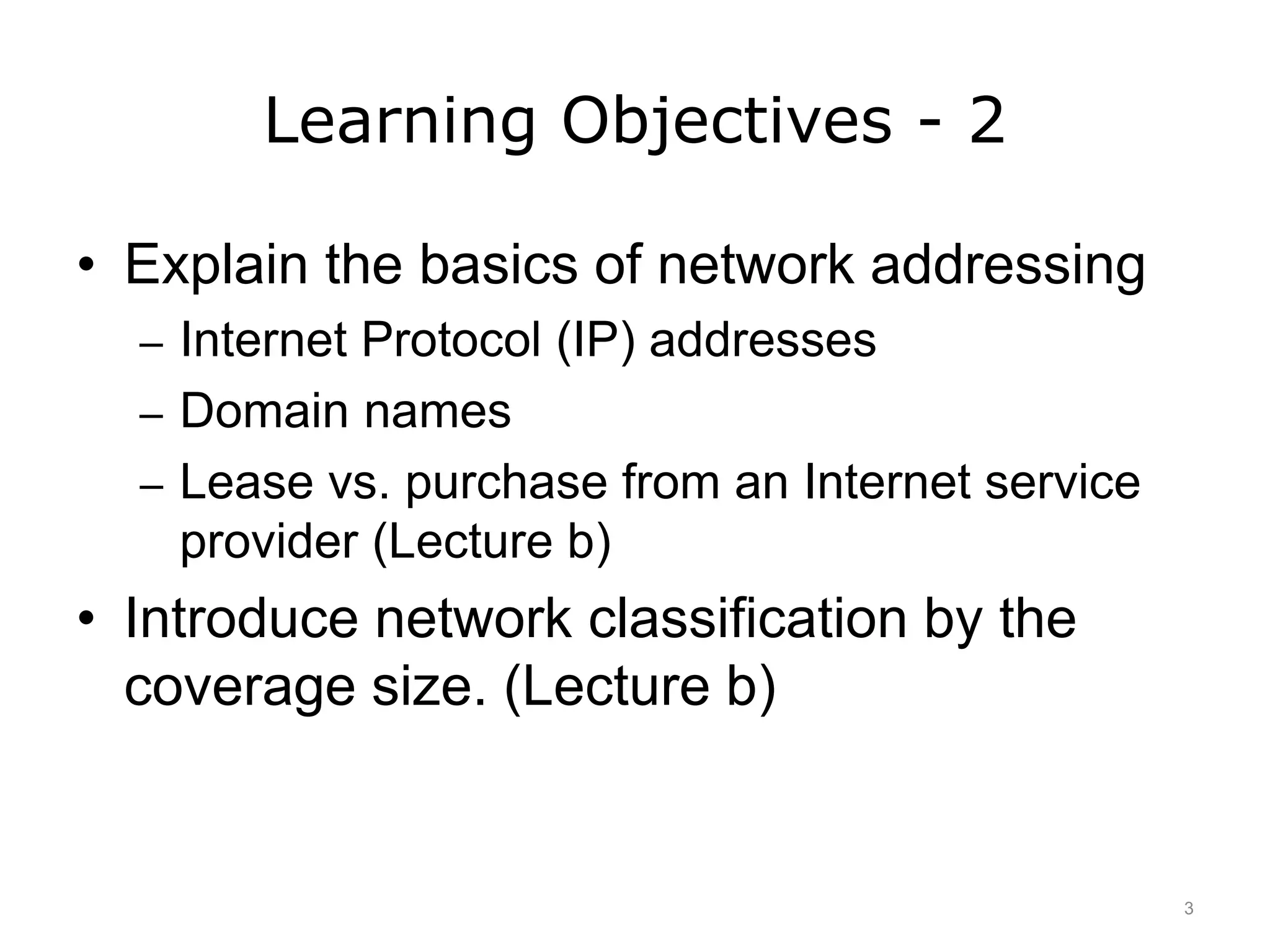 Learning Objectives - 2

• Explain the basics of network addressing
– Internet Protocol (IP) addresses
– Domain names
– Lease vs. purchase from an Internet service provider (Lecture b)
• Introduce network classification by the coverage size. (Lecture b)

3